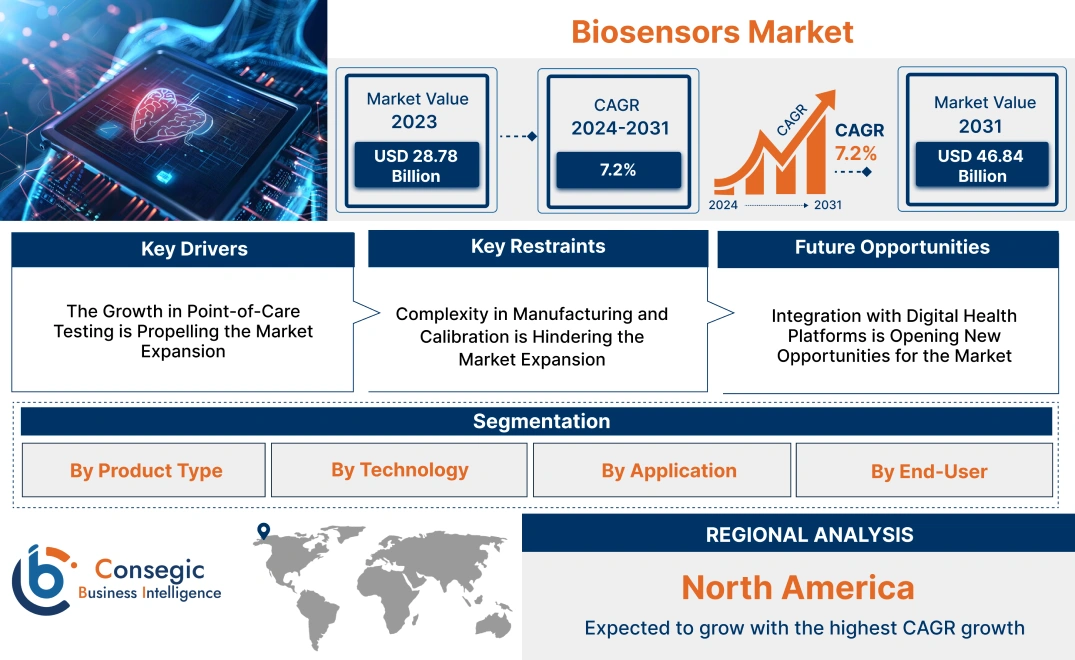 Biosensors Market

Market Value
2023
USD 28.78 Billion

CAGR
2024-2031
7.2%

CAGR
CAGR
7.2%
2024
2031

Market Value
2031
USD 46.84 Billion

Key Drivers
The Growth in Point-of-Care Testing is Propelling the Market Expansion

Key Restraints
Complexity in Manufacturing and Calibration is Hindering the Market Expansion

Future Opportunities
Integration with Digital Health Platforms is Opening New Opportunities for the Market

Segmentation
By Product Type
By Technology
By Application
By End-User

Consegic
Business Intelligence

REGIONAL ANALYSIS
North America
Expected to grow with the highest CAGR growth